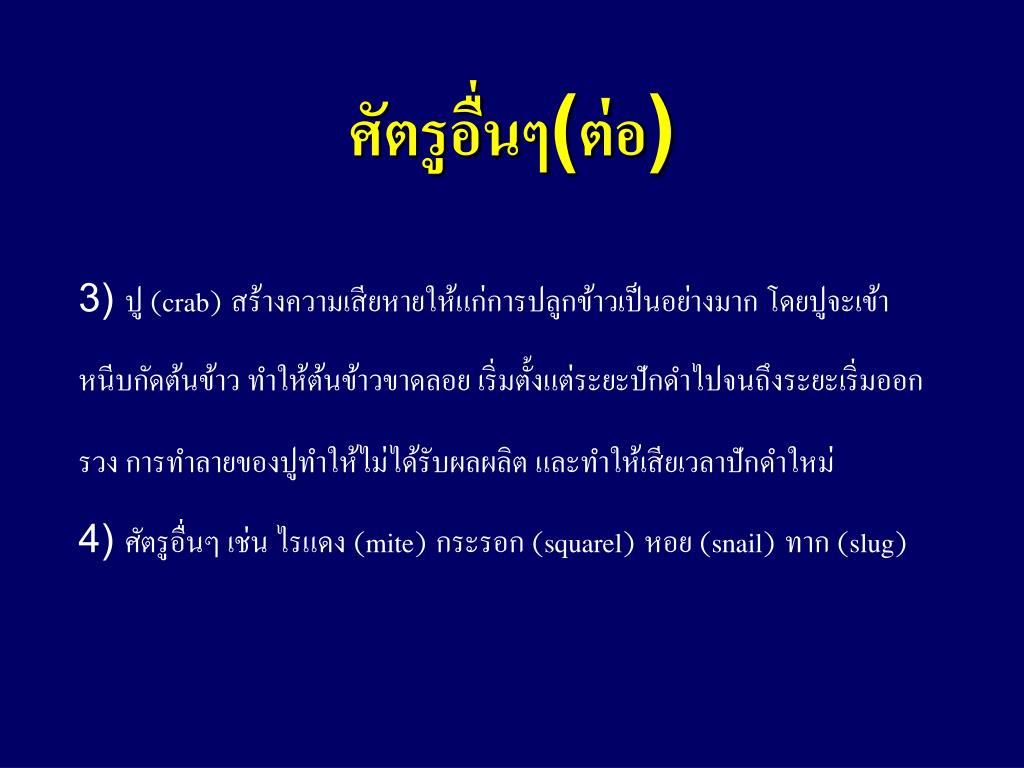 ศัตรูอื่นๆ(ต่อ)

3) ปู (crab) สร้างความเสียหายให้แก่การปลูกข้าวเป็นอย่างมาก โดยปูจะเข้าหนีบกัดต้นข้าว ทำให้ต้นข้าวขาดลอย เริ่มตั้งแต่ระยะปักดำไปจนถึงระยะเริ่มออกรวง การทำลายของปูทำให้ไม่ได้รับผลผลิต และทำให้เสียเวลาปักดำใหม่

4) ศัตรูอื่นๆ เช่น ไรแดง (mite) กระรอก (squarel) หอย (snail) ทาก (slug)